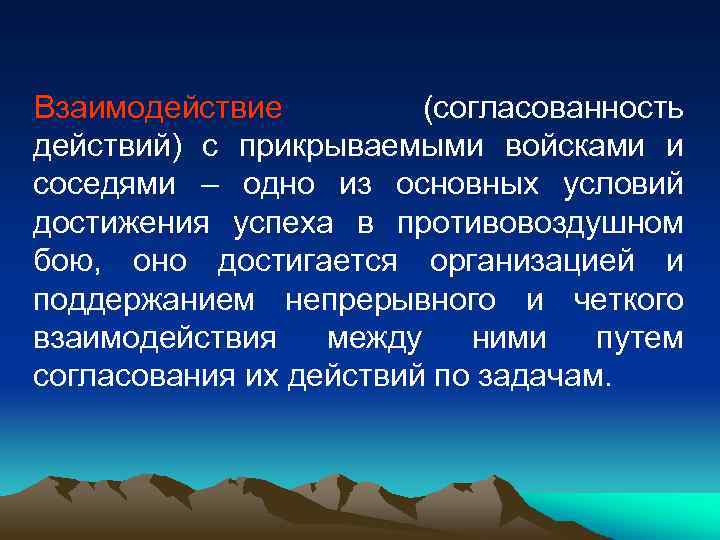 Взаимодействие (согласованность действий) с прикрываемыми войсками и соседями – одно из основных условий достижения успеха в противовоздушном бою, оно достигается организацией и поддержанием непрерывного и четкого взаимодействия между ними путем согласования их действий по задачам.